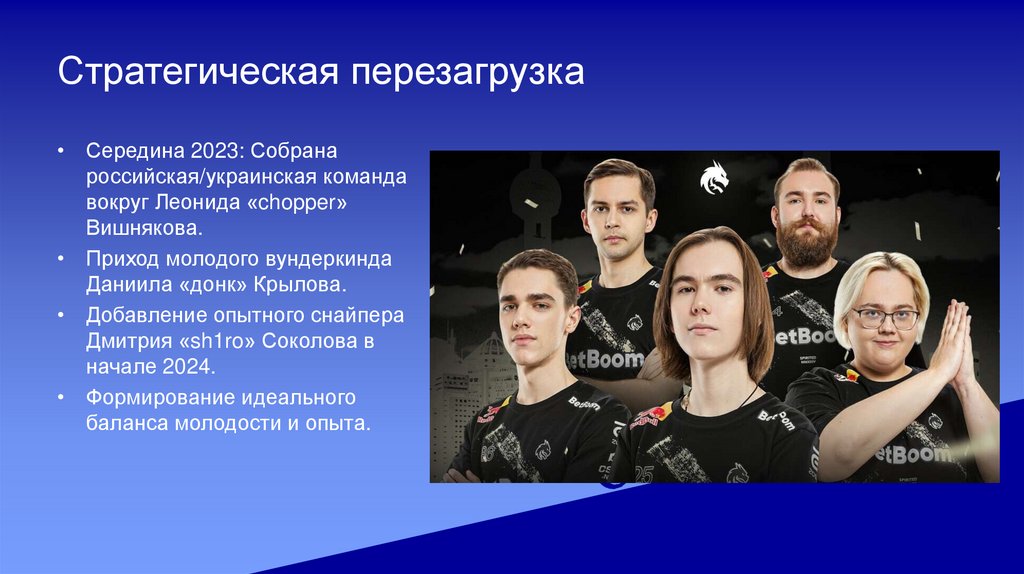 Стратегическая перезагрузка

• Середина 2023: Собрана российская/украинская команда вокруг Леонида «chopper» Вишнякова.
• Приход молодого вундеркинда Даниила «донк» Крылова.
• Добавление опытного снайпера Дмитрия «sh1ro» Соколова в начале 2024.
• Формирование идеального баланса молодости и опыта.

BetBoom BetBoom BetBoom BetBoom BetBoom